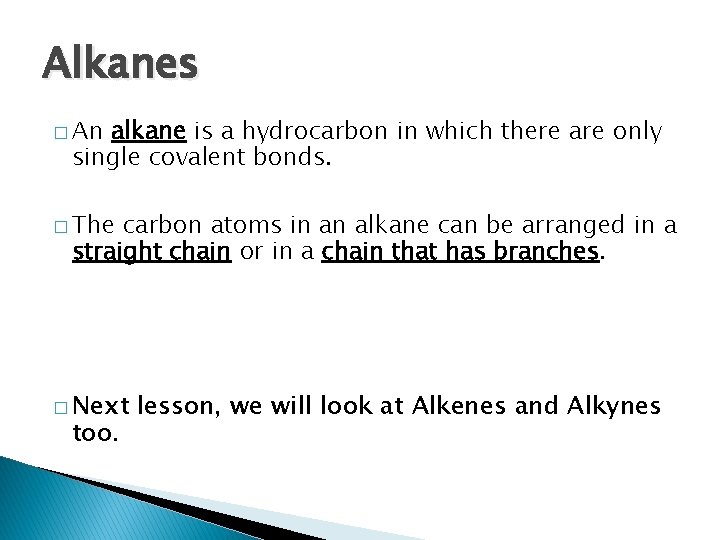 Alkanes

□ An alkane is a hydrocarbon in which there are only single covalent bonds.

□ The carbon atoms in an alkane can be arranged in a straight chain or in a chain that has branches.

□ Next lesson, we will look at Alkenes and Alkynes too.